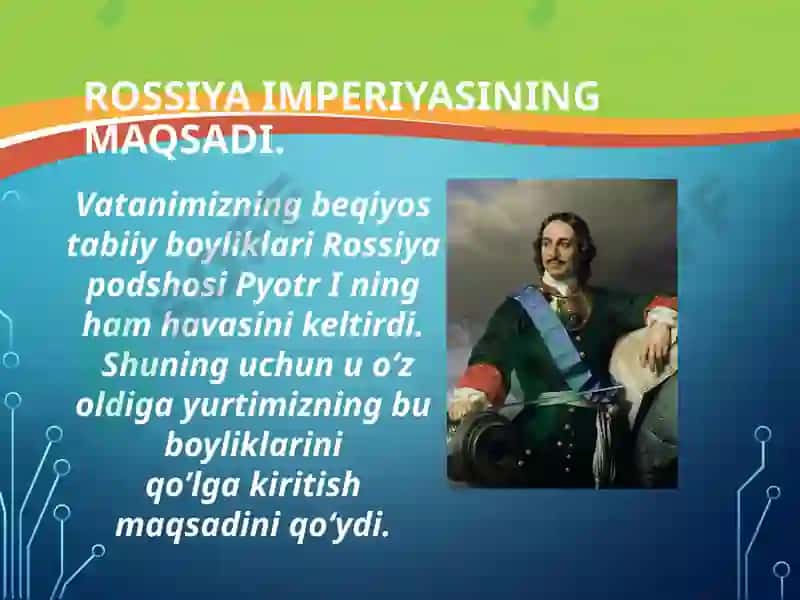 ROSSIYA IMPERIYASINING MAQSADI.

Vatanimizning beqiyos tabiiy boyliklari Rossiya podshosi Pyotr I ning ham havasini keltirdi. Shuning uchun u o‘z oldiga yurtimizning bu boyliklarini qo‘lga kiritish maqsadini qo‘ydi.